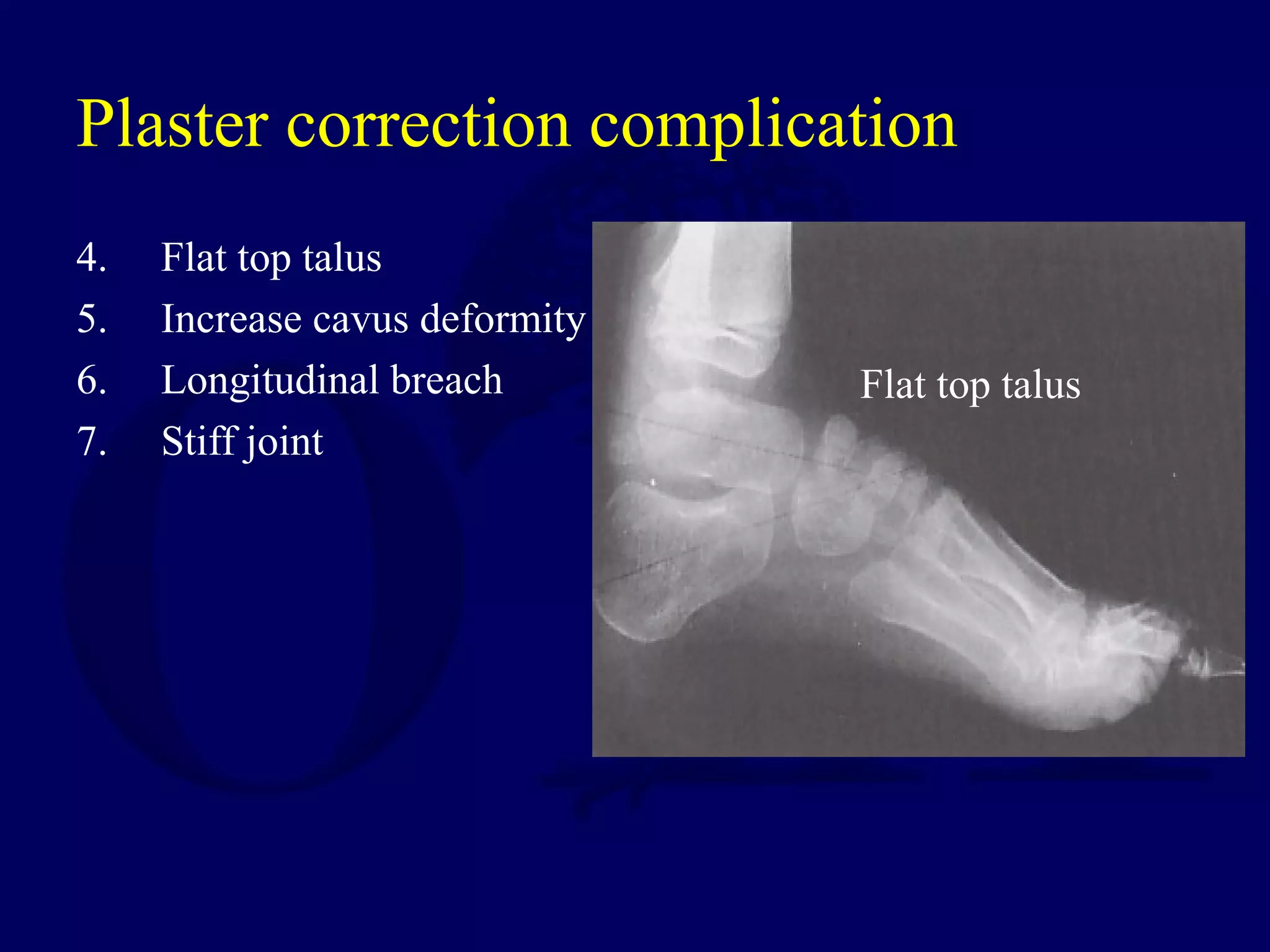 Plaster correction complication

4. Flat top talus
5. Increase cavus deformity
6. Longitudinal breach
7. Stiff joint

Flat top talus